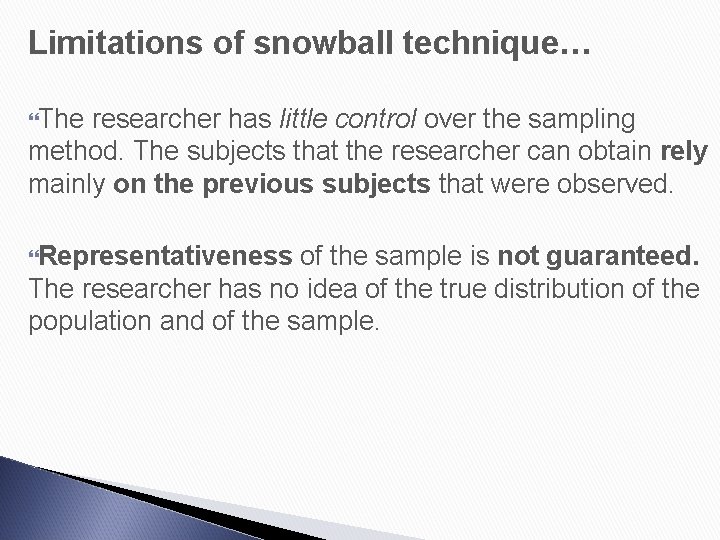 Limitations of snowball technique…

“The researcher has little control over the sampling method. The subjects that the researcher can obtain rely mainly on the previous subjects that were observed.

“Representativeness of the sample is not guaranteed. The researcher has no idea of the true distribution of the population and of the sample.